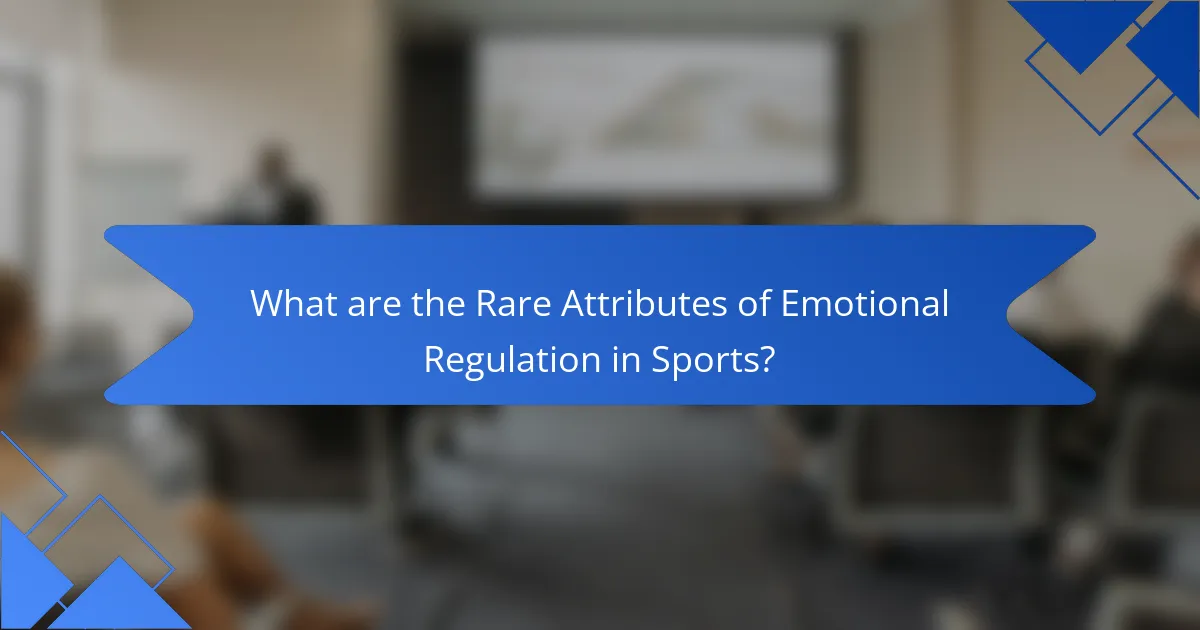 What are the Rare Attributes of Emotional Regulation in Sports?